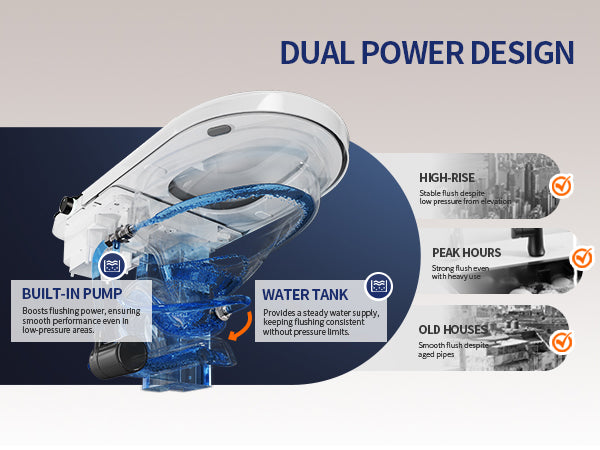 DUAL POWER DESIGN

BUILT-IN PUMP
Boosts flushing power, ensuring smooth performance even in low-pressure areas.

WATER TANK
Provides a steady water supply, keeping flushing consistent without pressure limits.

HIGH-RISE
Stable flush despite low pressure from elevation

PEAK HOURS
Strong flush even with heavy use

OLD HOUSES
Smooth flush despite aged pipes